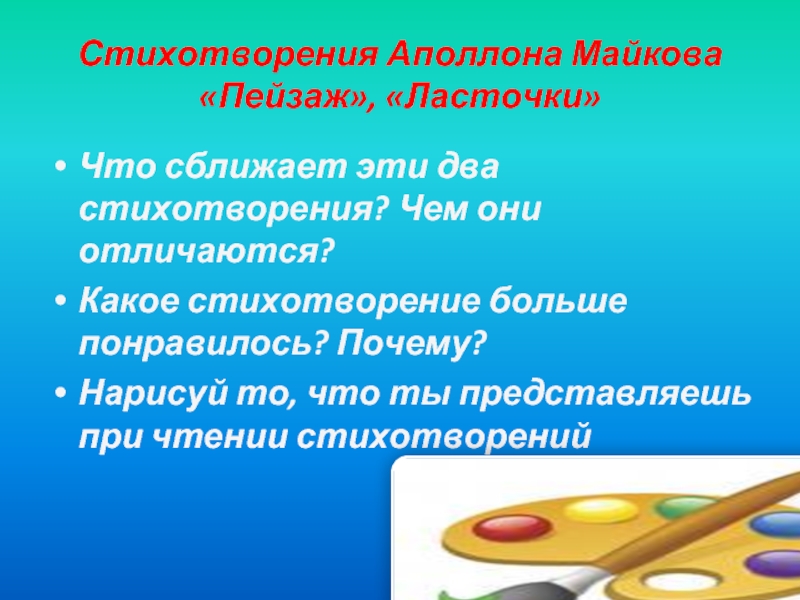 Стихотворения Аполлона Майкова «Пейзаж», «Ласточки»

• Что сближает эти два стихотворения? Чем они отличаются?
• Какое стихотворение больше понравилось? Почему?
• Нарисуй то, что ты представляешь при чтении стихотворений